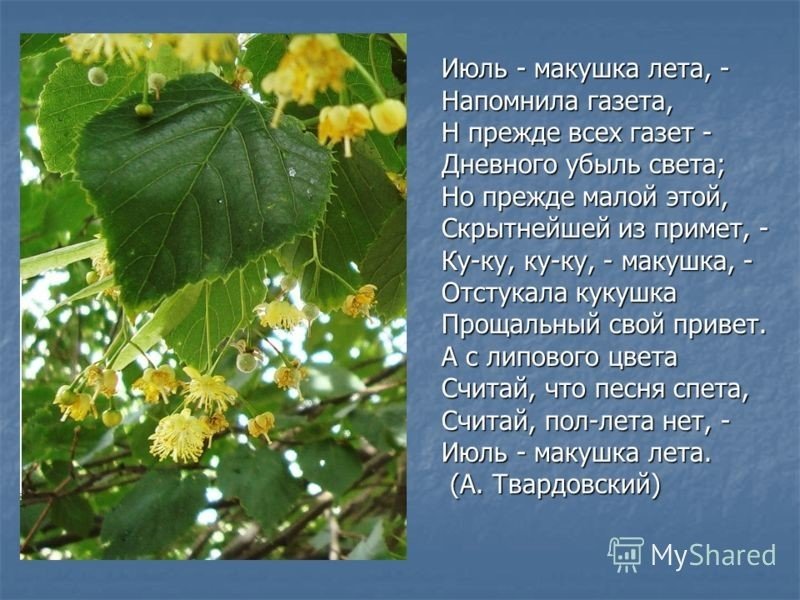 Июль - макушка лета, -
Напомнила газета,
Н прежде всех газет -
Дневного убыль света;
Но прежде малой этой,
Скрытнейшей из примет, -
Ку-ку, ку-ку, - макушка, -
Отстукала кукушка
Прощальный свой привет.
А с липового цвета
Считай, что песня спета,
Считай, пол-лета нет, -
Июль - макушка лета.
(А. Твардовский)

MyShared